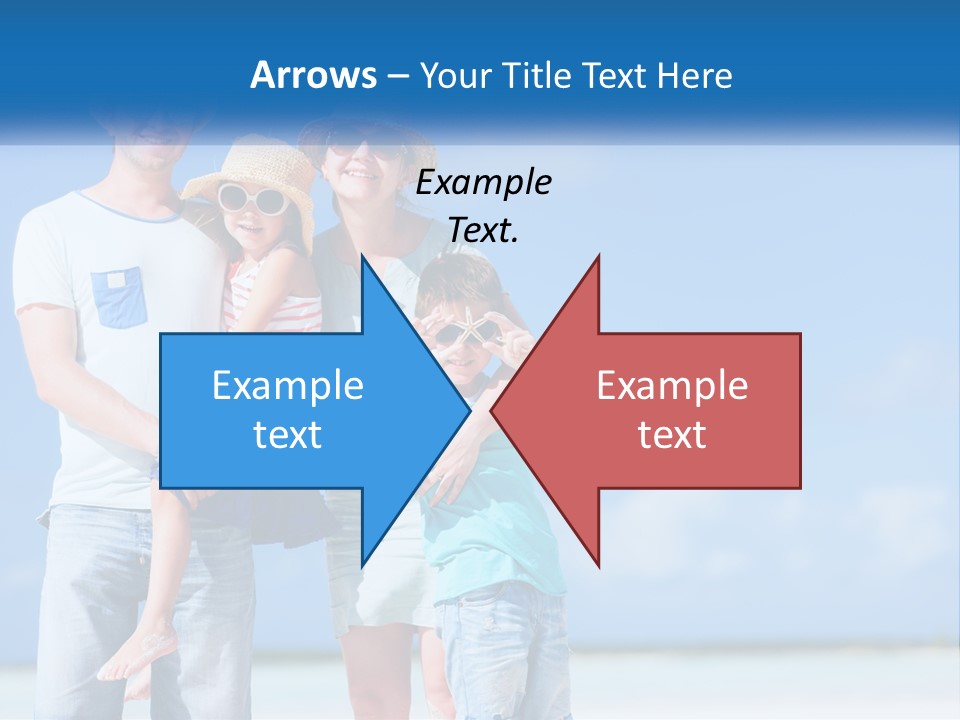 Arrows – Your Title Text Here

Example Text.

Example text

Example text